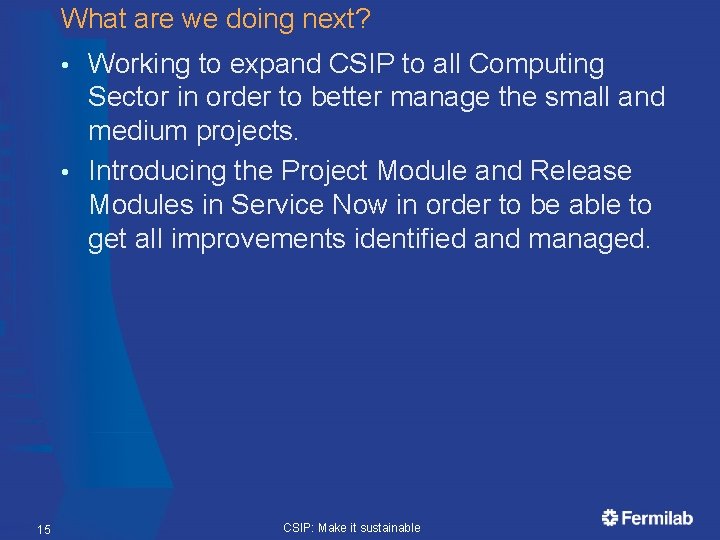 What are we doing next?

• Working to expand CSIP to all Computing Sector in order to better manage the small and medium projects.

• Introducing the Project Module and Release Modules in Service Now in order to be able to get all improvements identified and managed.

15

CSIP: Make it sustainable

Fermilab